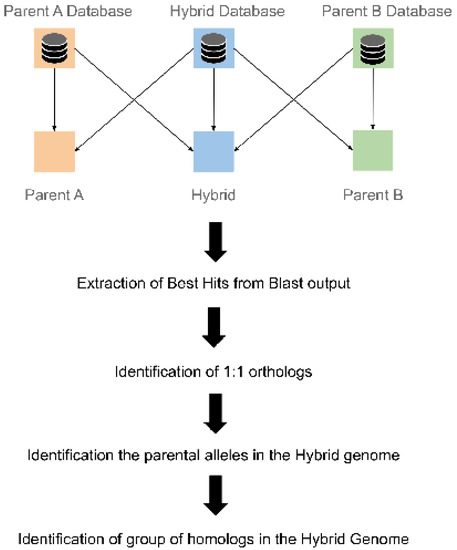 Parent A Database
Hybrid Database
Parent B Database

Parent A
Hybrid
Parent B

Extraction of Best Hits from Blast output

Identification of 1:1 orthologs

Identification the parental alleles in the Hybrid genome

Identification of group of homologs in the Hybrid Genome